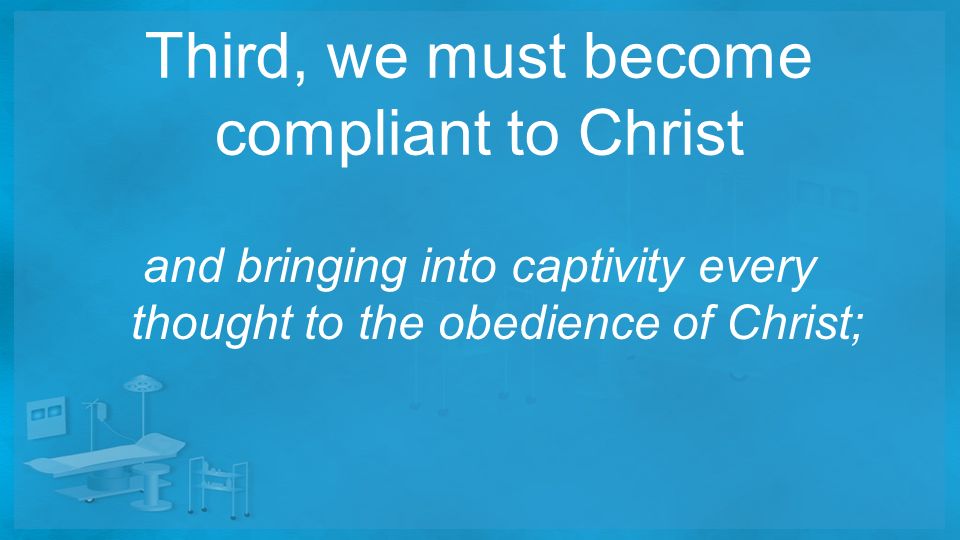 Third, we must become compliant to Christ

and bringing into captivity every thought to the obedience of Christ;